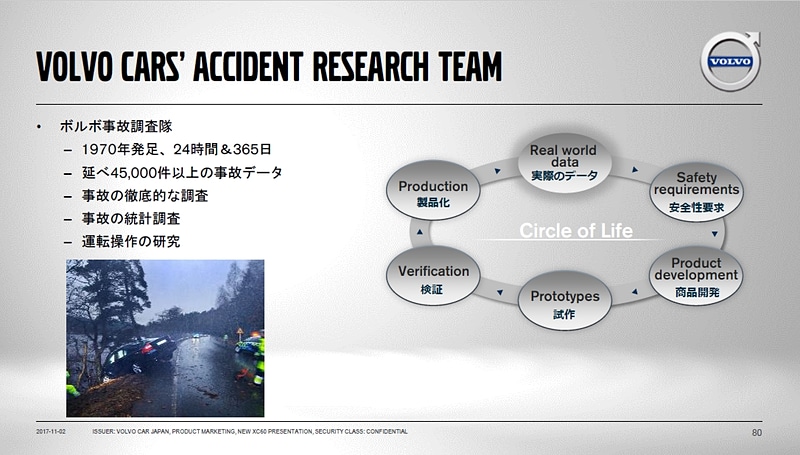 VOLVO CARS' ACCIDENT RESEARCH TEAM

VOLVO

• ボルボ事故調査隊
– 1970年発足、24時間＆365日
– 延べ45,000件以上の事故データ
– 事故の徹底的な調査
– 事故の統計調査
– 運転操作の研究

Real world data
実際のデータ

Safety requirements
安全性要求

Product development
商品開発

Prototypes
試作

Verification
検証

Production
製品化

Circle of Life

2017-11-02 ISSUER: VOLVO CAR JAPAN, PRODUCT MARKETING, NEW XC60 PRESENTATION, SECURITY CLASS: CONFIDENTIAL 80